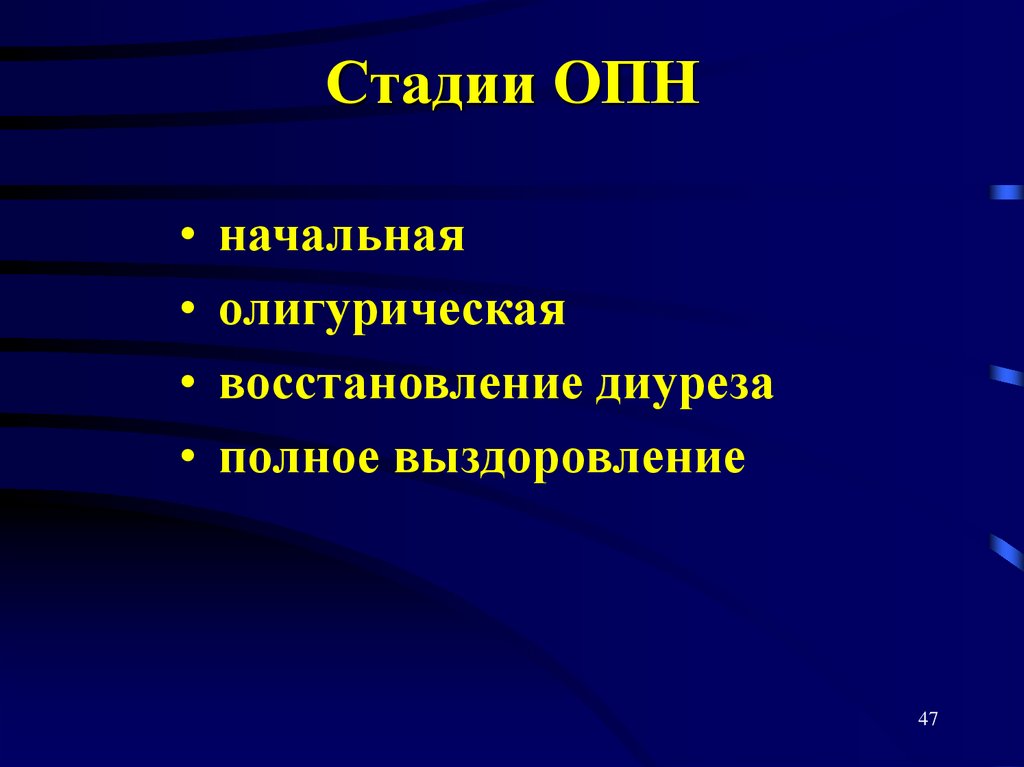 Стадии ОПН

• начальная
• олигурическая
• восстановление диуреза
• полное выздоровление

47